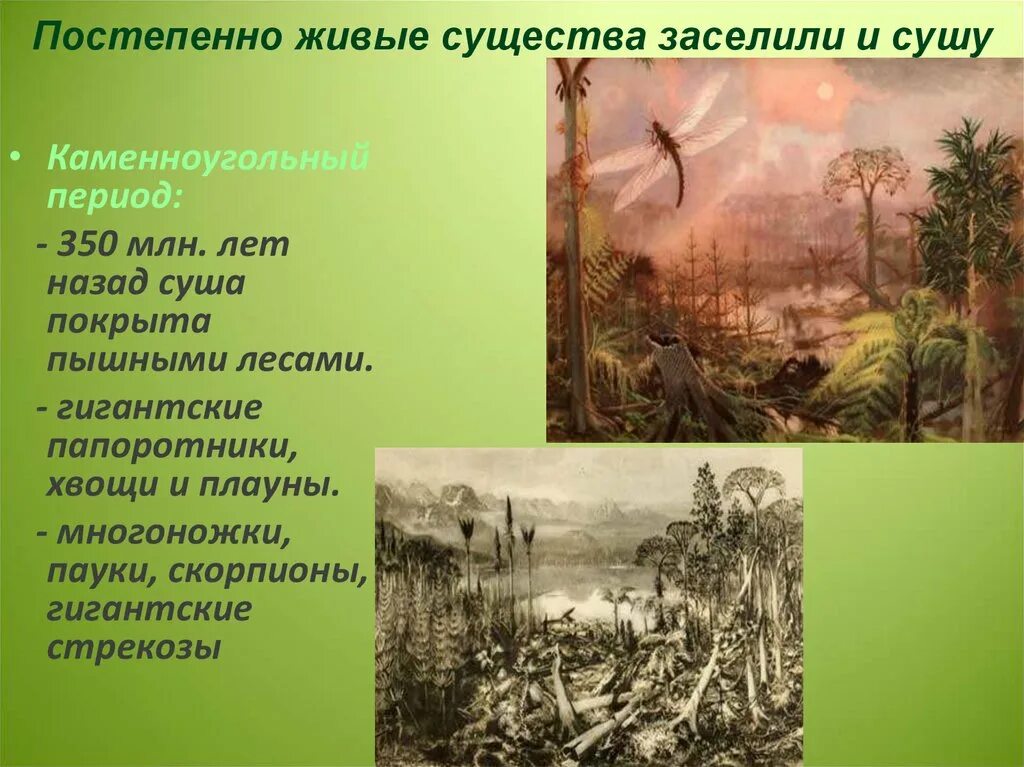 Постепенно живые существа заселили и сушу

• Каменноугольный период:

- 350 млн. лет назад суша покрыта пышными лесами.

- гигантские папоротники, хвощи и плауны.

- многоножки, пауки, скорпионы, гигантские стрекозы